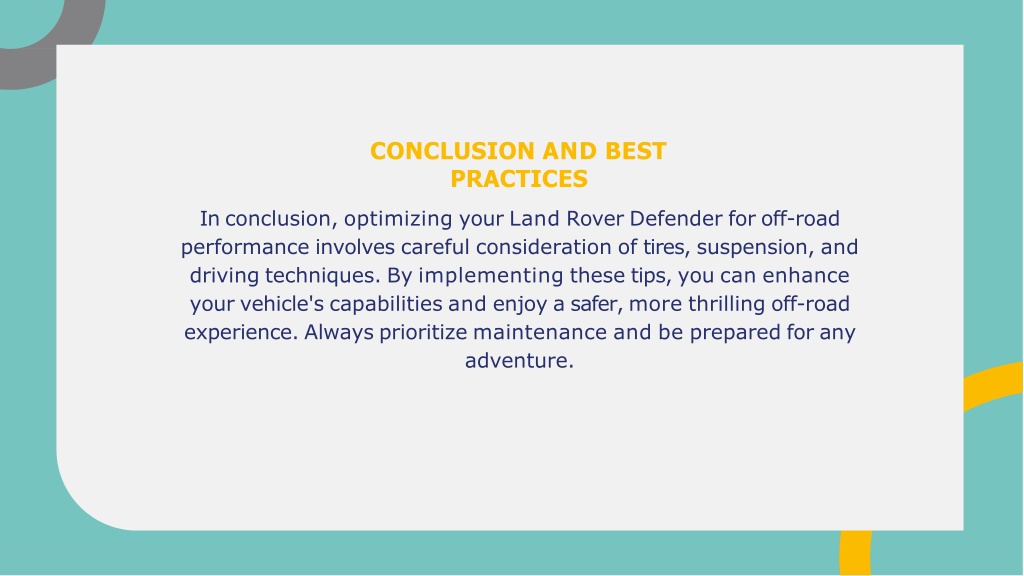 CONCLUSION AND BEST PRACTICES

In conclusion, optimizing your Land Rover Defender for off-road performance involves careful consideration of tires, suspension, and driving techniques. By implementing these tips, you can enhance your vehicle's capabilities and enjoy a safer, more thrilling off-road experience. Always prioritize maintenance and be prepared for any adventure.